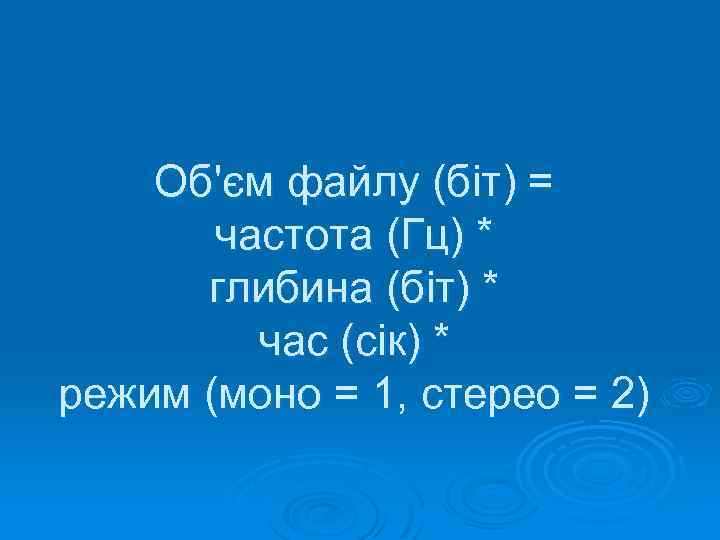 Об'єм файлу (біт) =
частота (Гц) *
глибина (біт) *
час (сік) *
режим (моно = 1, стерео = 2)